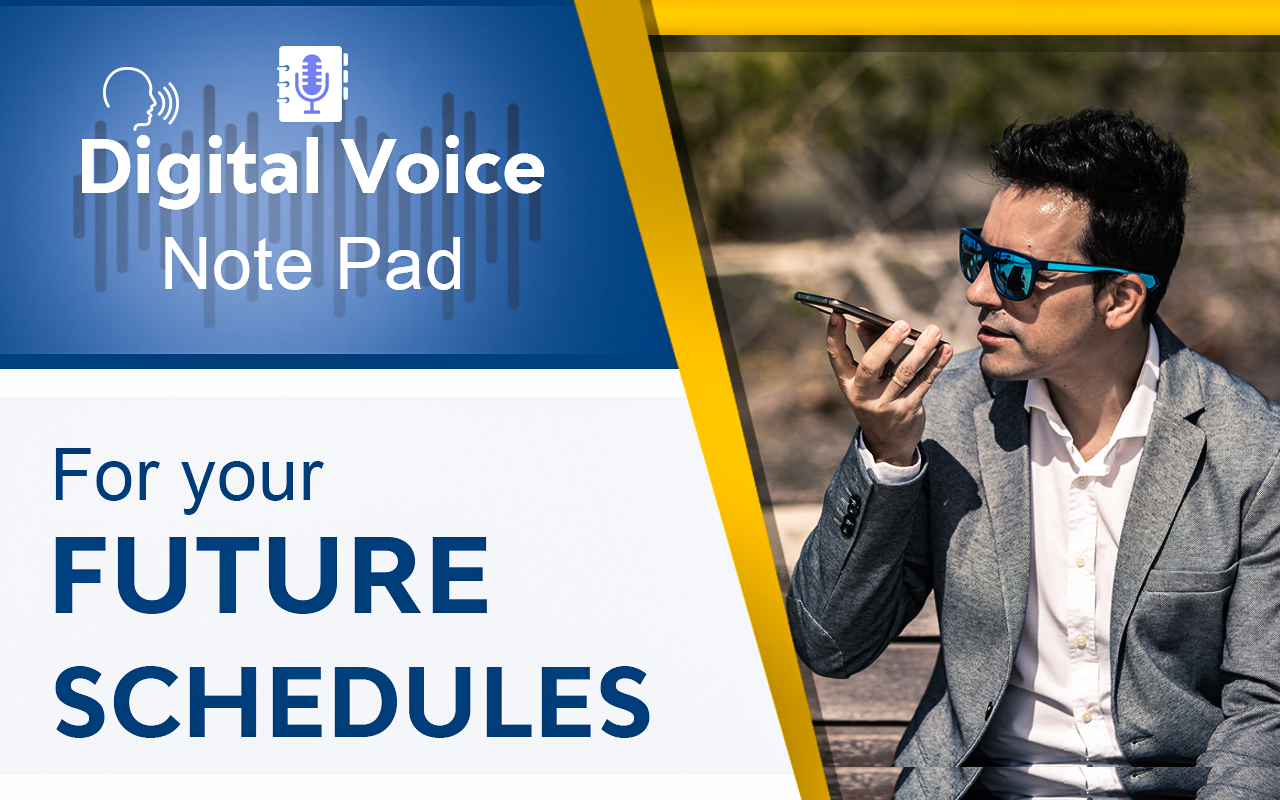 Digital Voice
Note Pad

For your
FUTURE
SCHEDULES